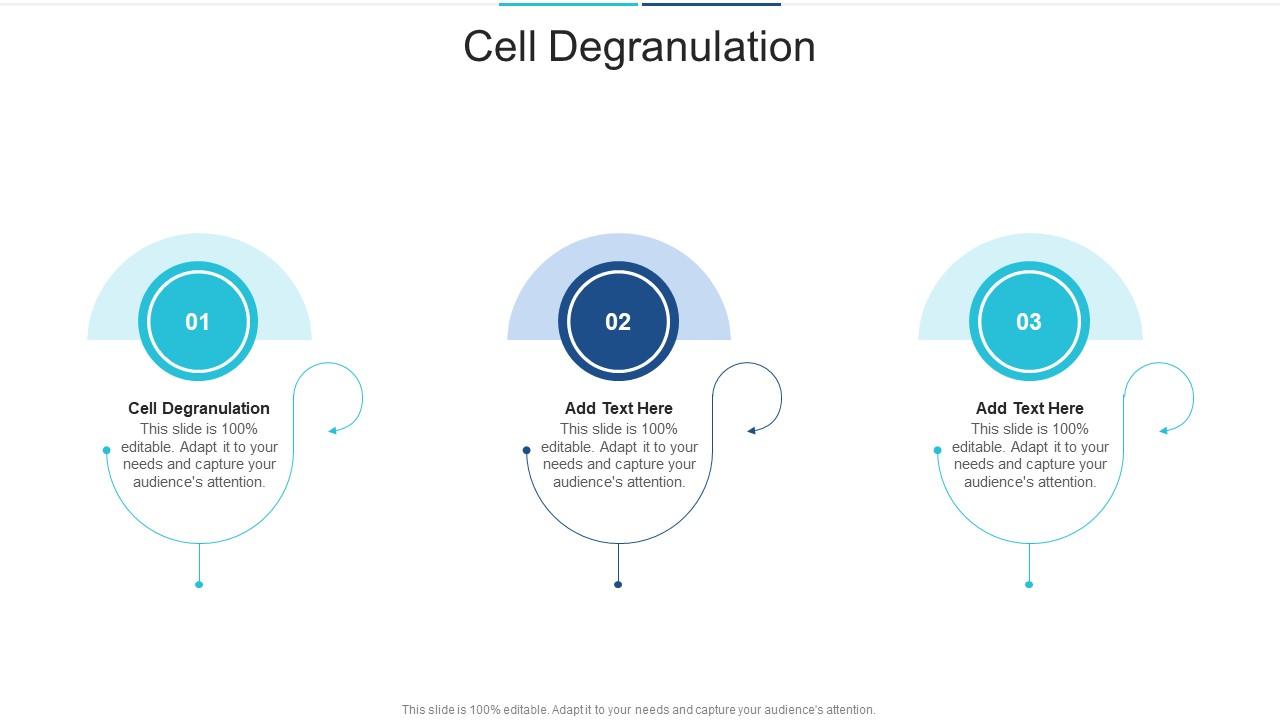 Cell Degranulation

01

Cell Degranulation
This slide is 100% editable. Adapt it to your needs and capture your audience's attention.

02

Add Text Here
This slide is 100% editable. Adapt it to your needs and capture your audience's attention.

03

Add Text Here
This slide is 100% editable. Adapt it to your needs and capture your audience's attention.

This slide is 100% editable. Adapt it to your needs and capture your audience's attention.